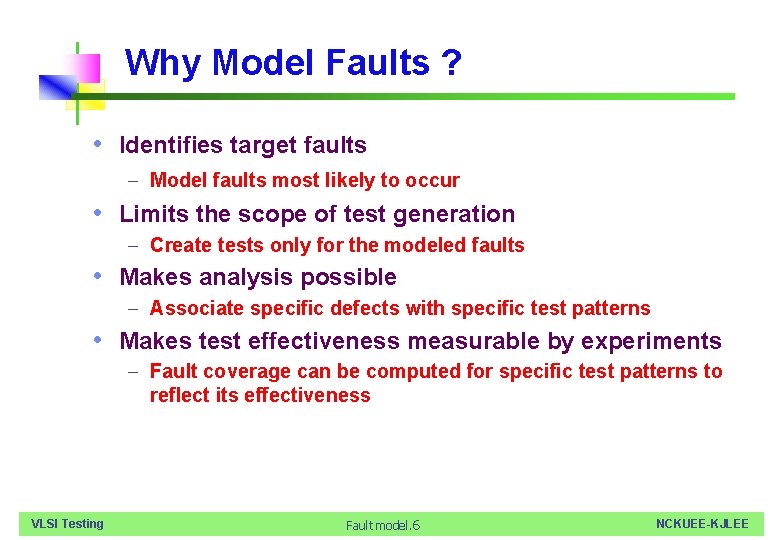 Why Model Faults ?

• Identifies target faults
  – Model faults most likely to occur
• Limits the scope of test generation
  – Create tests only for the modeled faults
• Makes analysis possible
  – Associate specific defects with specific test patterns
• Makes test effectiveness measurable by experiments
  – Fault coverage can be computed for specific test patterns to reflect its effectiveness

VLSI Testing
Fault model.6
NCKUEE-KJLEE